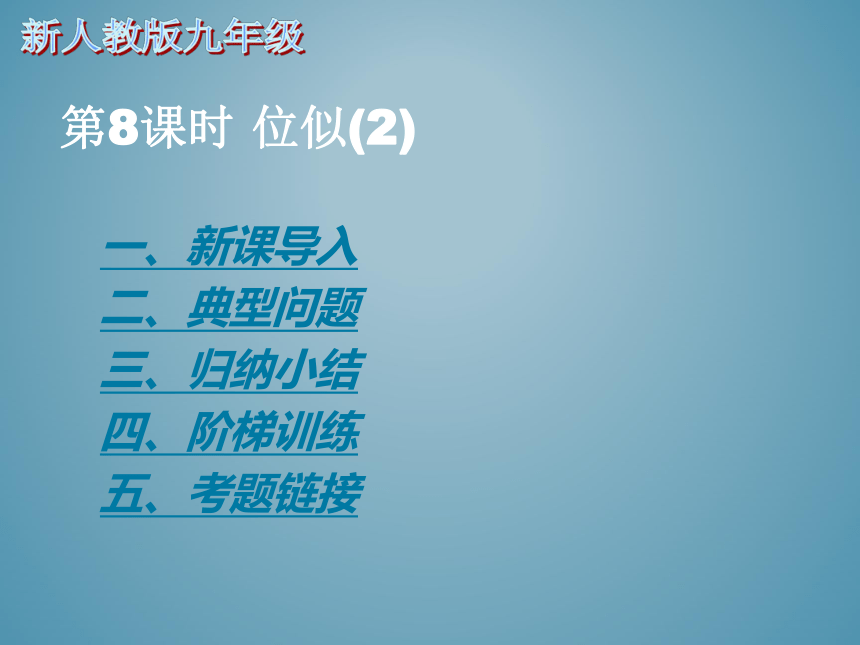 新人教版九年级

第8课时 位似(2)

一、新课导入
二、典型问题
三、归纳小结
四、阶梯训练
五、考题链接